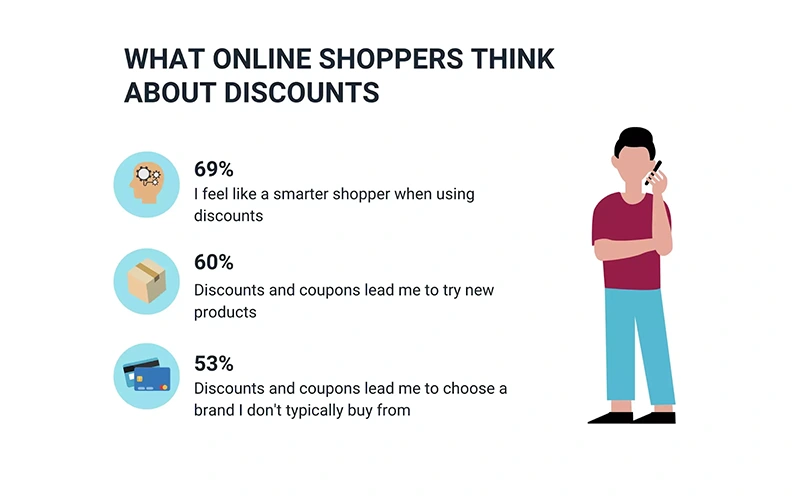 WHAT ONLINE SHOPPERS THINK ABOUT DISCOUNTS

69%
I feel like a smarter shopper when using discounts

60%
Discounts and coupons lead me to try new products

53%
Discounts and coupons lead me to choose a brand I don't typically buy from